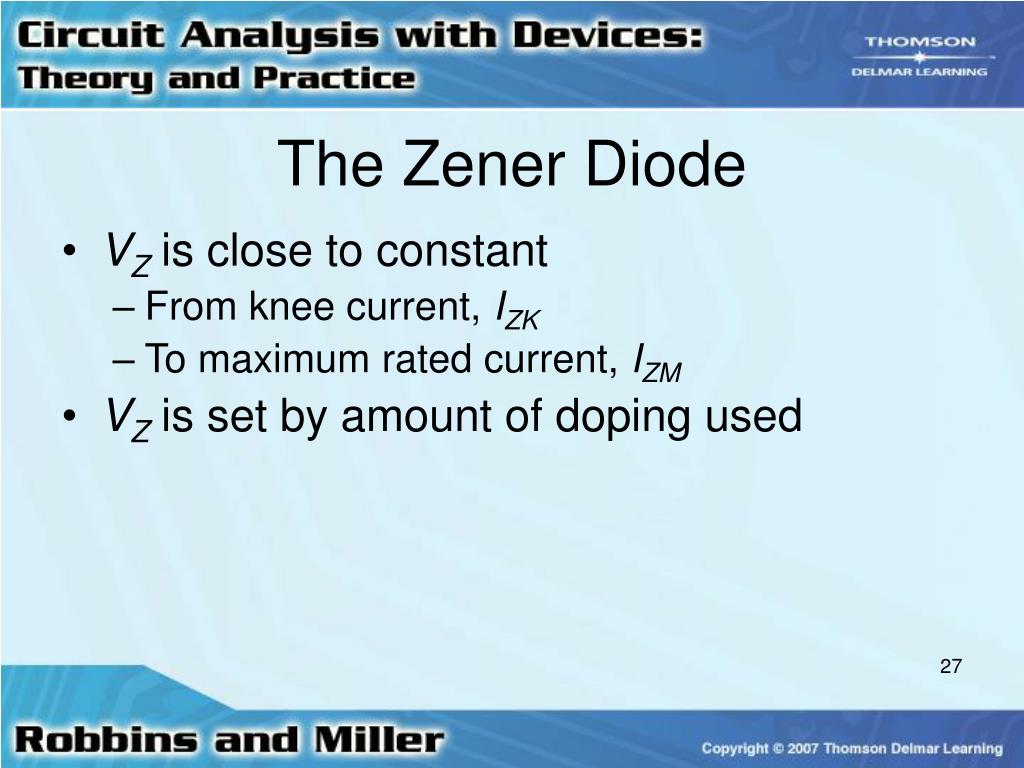 Circuit Analysis with Devices:
Theory and Practice

THOMSON
DELMAR LEARNING

The Zener Diode

• $V_Z$ is close to constant
– From knee current, $I_{ZK}$
– To maximum rated current, $I_{ZM}$
• $V_Z$ is set by amount of doping used

27

Robbins and Miller

Copyright © 2007 Thomson Delmar Learning